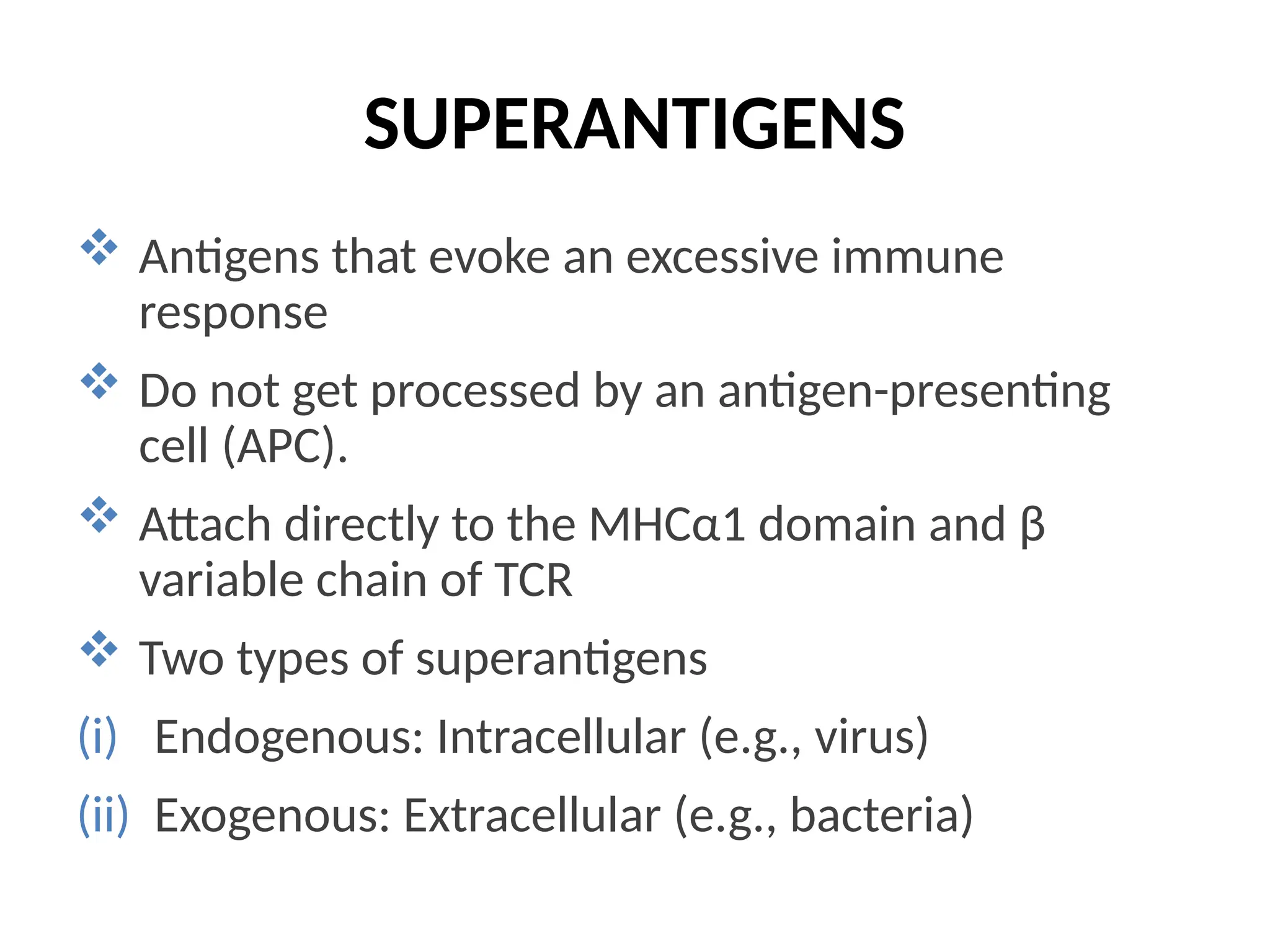 SUPERANTIGENS

❖ Antigens that evoke an excessive immune response

❖ Do not get processed by an antigen-presenting cell (APC).

❖ Attach directly to the MHCα1 domain and β variable chain of TCR

❖ Two types of superantigens

(i) Endogenous: Intracellular (e.g., virus)

(ii) Exogenous: Extracellular (e.g., bacteria)